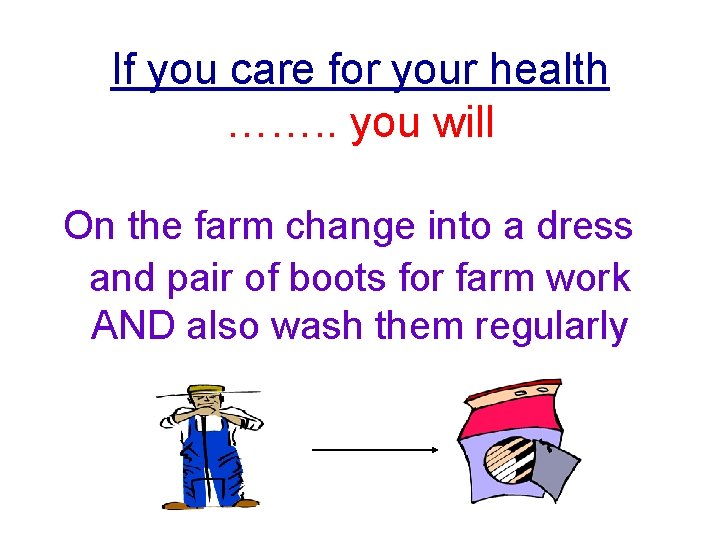 If you care for your health

…….. you will

On the farm change into a dress and pair of boots for farm work AND also wash them regularly